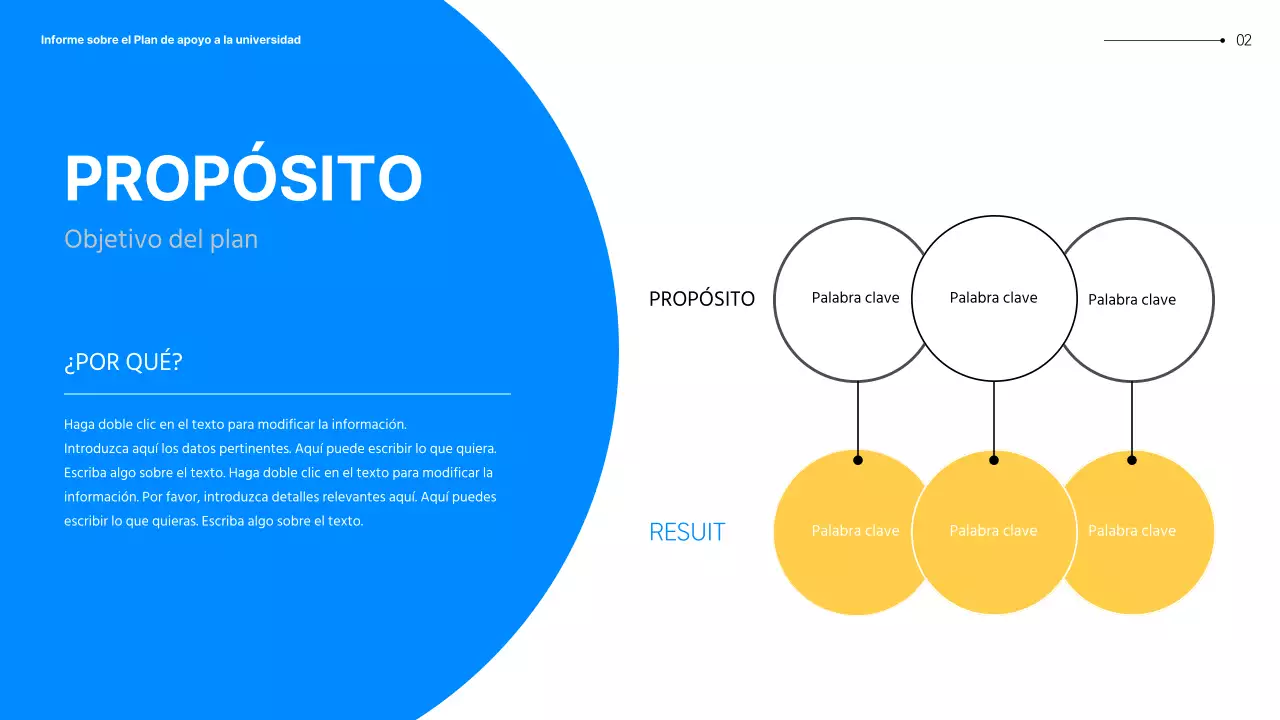 Informe sobre el Plan de apoyo a la universidad

02

PROPÓSITO

Objetivo del plan

¿POR QUÉ?

Haga doble clic en el texto para modificar la información. Introduzca aquí los datos pertinentes. Aquí puede escribir lo que quiera. Escriba algo sobre el texto. Haga doble clic en el texto para modificar la información. Por favor, introduzca detalles relevantes aquí. Aquí puedes escribir lo que quieras. Escriba algo sobre el texto.

PROPÓSITO

Palabra clave

Palabra clave

Palabra clave

RESUIT

Palabra clave

Palabra clave

Palabra clave